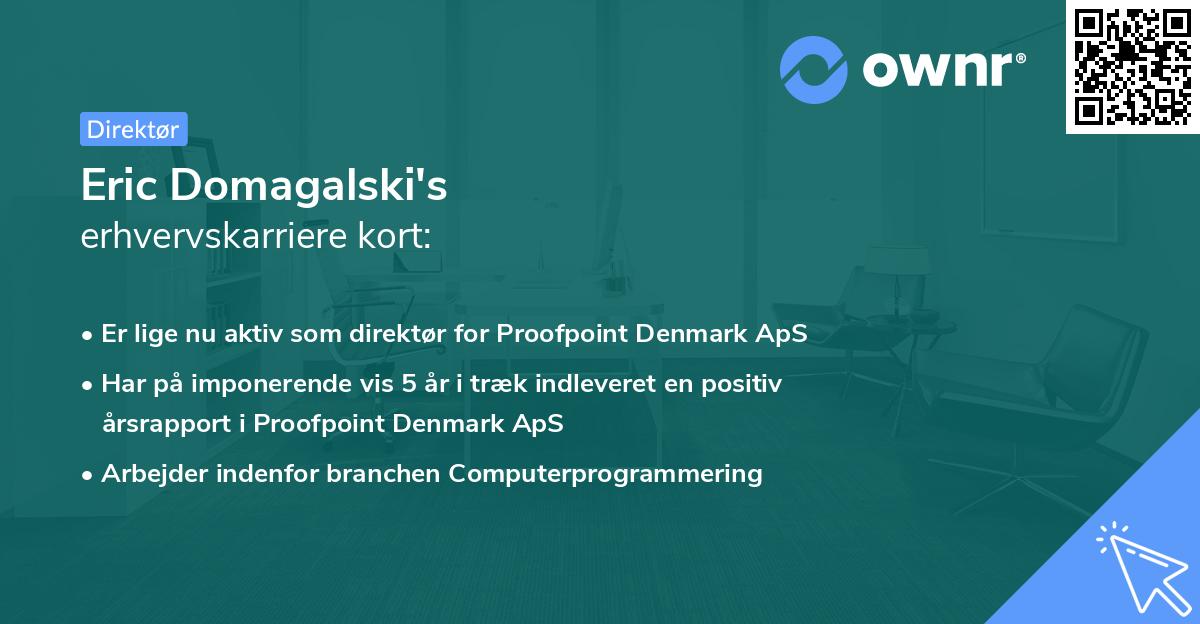 ownr®

Direktør

Eric Domagalski's
erhvervskarriere kort:

• Er lige nu aktiv som direktør for Proofpoint Denmark ApS
• Har på imponerende vis 5 år i træk indleveret en positiv årsrapport i Proofpoint Denmark ApS
• Arbejder indenfor branchen Computerprogrammering